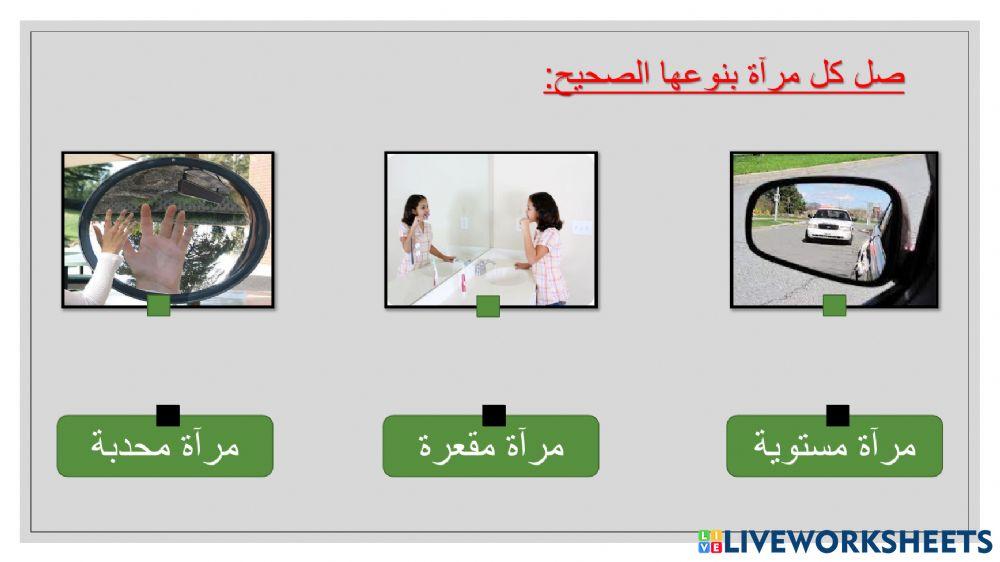 صل كل مرآة بنوعها الصحيح:

مرآة مستوية

مرآة مقعرة

مرآة محدبة

LIVEWORKSHEETS